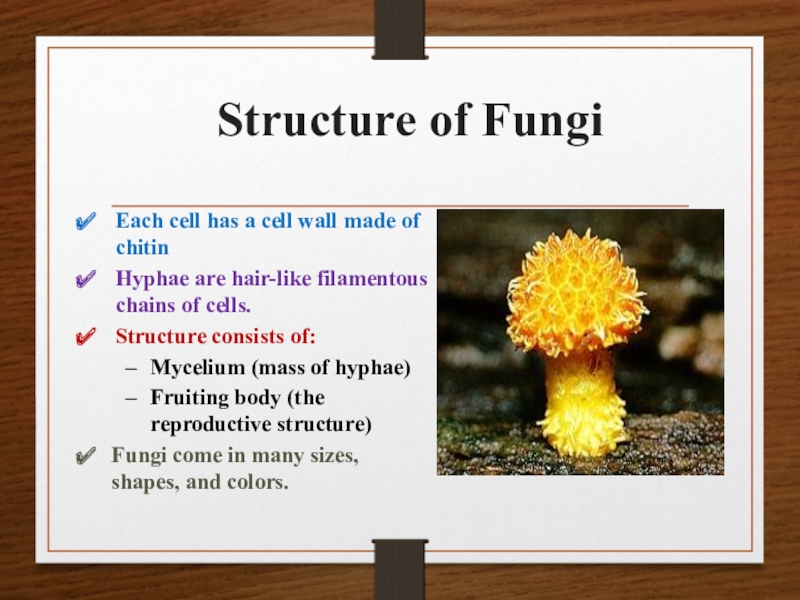 Structure of Fungi

✔ Each cell has a cell wall made of chitin

✔ Hyphae are hair-like filamentous chains of cells.

✔ Structure consists of:
– Mycelium (mass of hyphae)
– Fruiting body (the reproductive structure)

✔ Fungi come in many sizes, shapes, and colors.